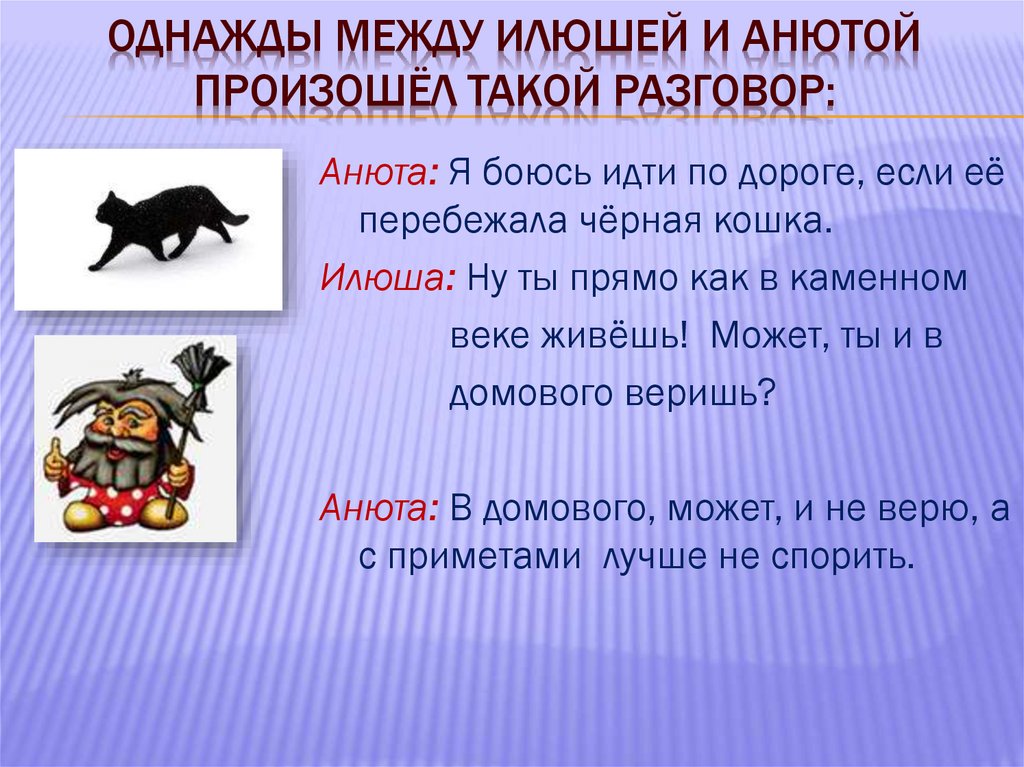 ОДНАЖДЫ МЕЖДУ ИЛЮШЕЙ И АНЮТОЙ ПРОИЗОШЁЛ ТАКОЙ РАЗГОВОР:

Анюта: Я боюсь идти по дороге, если её перебежала чёрная кошка.

Илюша: Ну ты прямо как в каменном веке живёшь! Может, ты и в домового веришь?

Анюта: В домового, может, и не верю, а с приметами лучше не спорить.